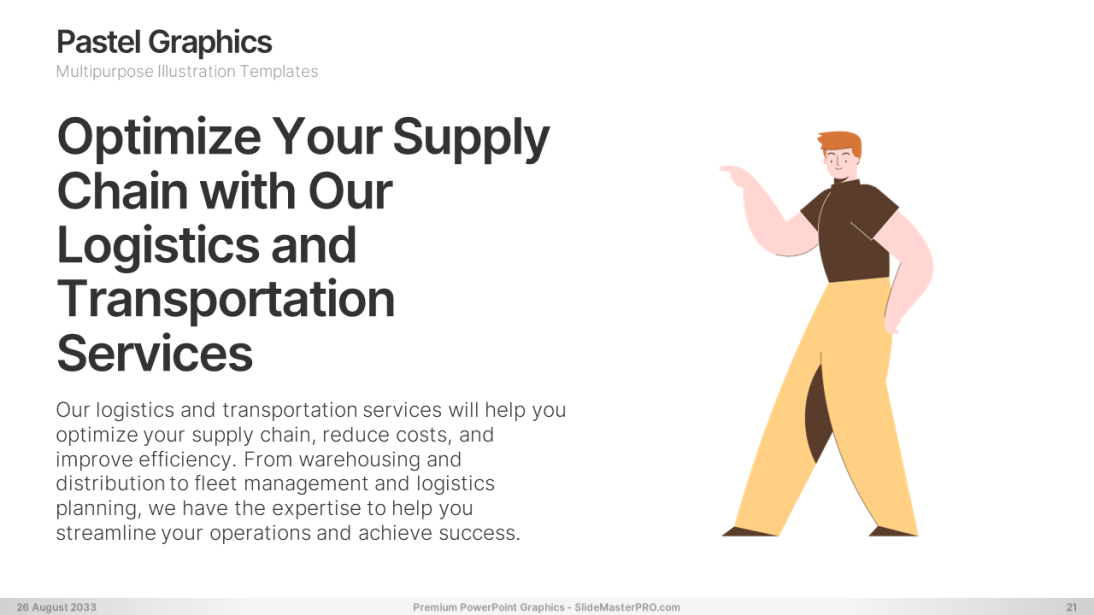 Pastel Graphics
Multipurpose Illustration Templates

Optimize Your Supply Chain with Our Logistics and Transportation Services

Our logistics and transportation services will help you optimize your supply chain, reduce costs, and improve efficiency. From warehousing and distribution to fleet management and logistics planning, we have the expertise to help you streamline your operations and achieve success.

26 August 2033
Premium PowerPoint Graphics - SlideMasterPRO.com
21